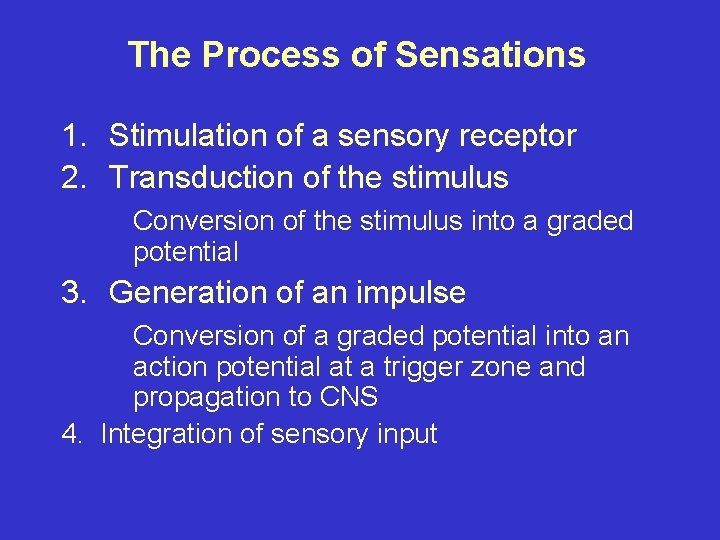 The Process of Sensations

1. Stimulation of a sensory receptor
2. Transduction of the stimulus

Conversion of the stimulus into a graded potential

3. Generation of an impulse

Conversion of a graded potential into an action potential at a trigger zone and propagation to CNS

4. Integration of sensory input